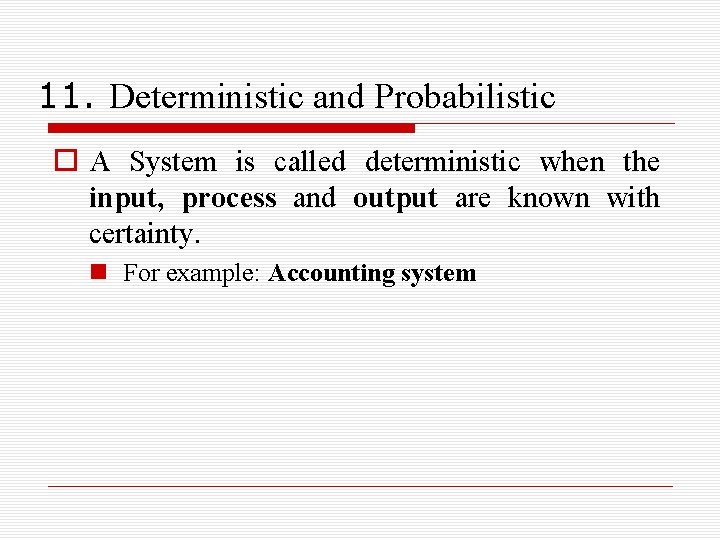 11. Deterministic and Probabilistic

A System is called deterministic when the input, process and output are known with certainty.

For example: Accounting system